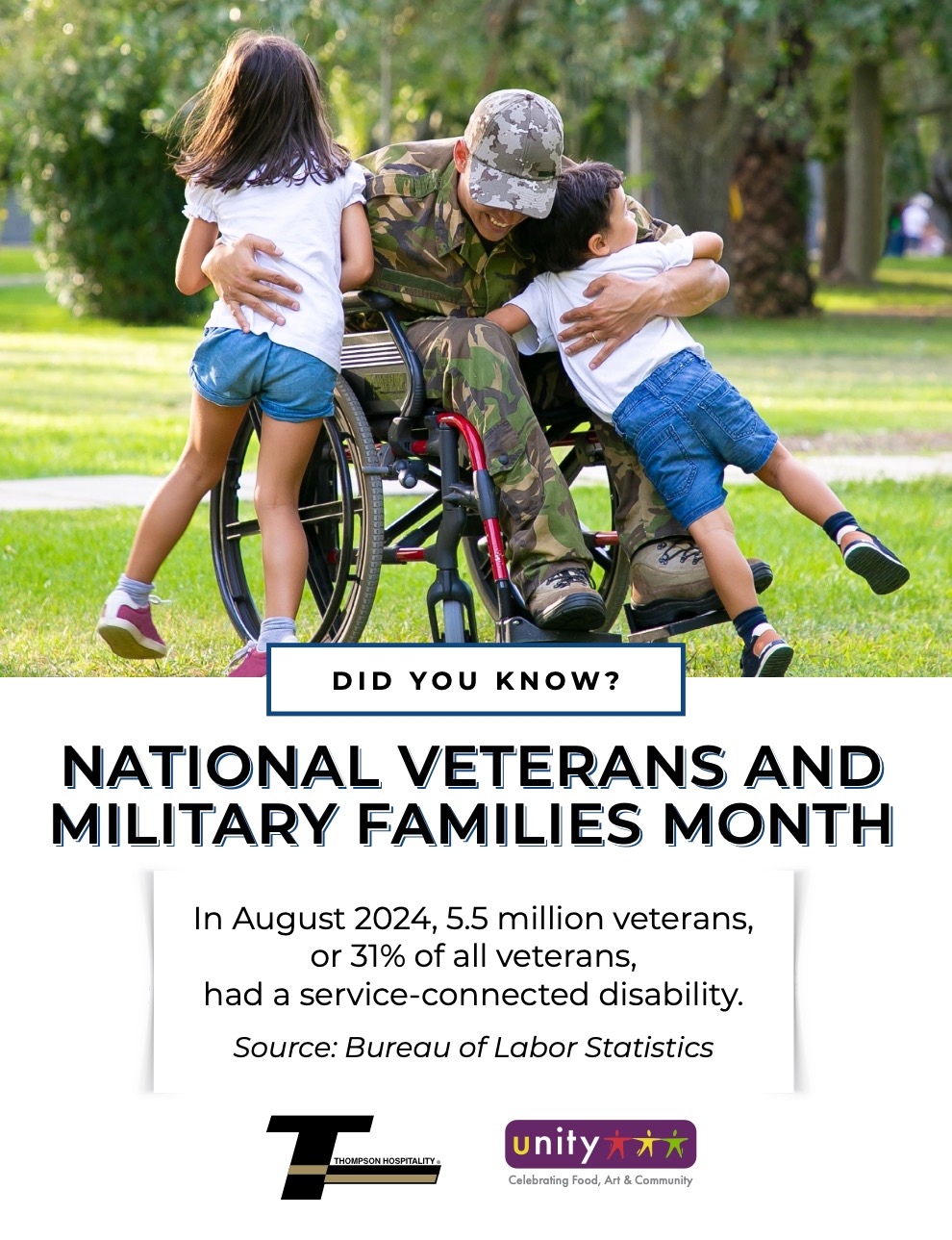 DID YOU KNOW?

NATIONAL VETERANS AND MILITARY FAMILIES MONTH

In August 2024, 5.5 million veterans, or 31% of all veterans, had a service-connected disability.

Source: Bureau of Labor Statistics

THOMPSON HOSPITALITY

unity

Celebrating Food, Art & Community